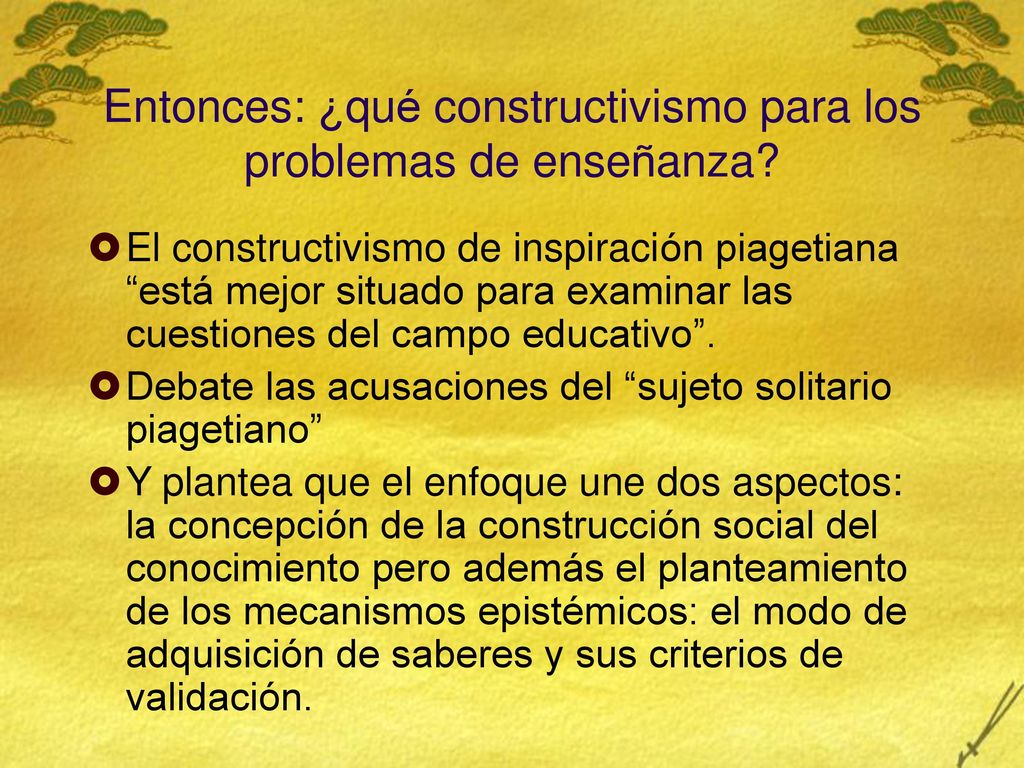 Entonces: ¿qué constructivismo para los problemas de enseñanza?

El constructivismo de inspiración piagetiana “está mejor situado para examinar las cuestiones del campo educativo”.

Debate las acusaciones del “sujeto solitario piagetiano”

Y plantea que el enfoque une dos aspectos: la concepción de la construcción social del conocimiento pero además el planteamiento de los mecanismos epistémicos: el modo de adquisición de saberes y sus criterios de validación.